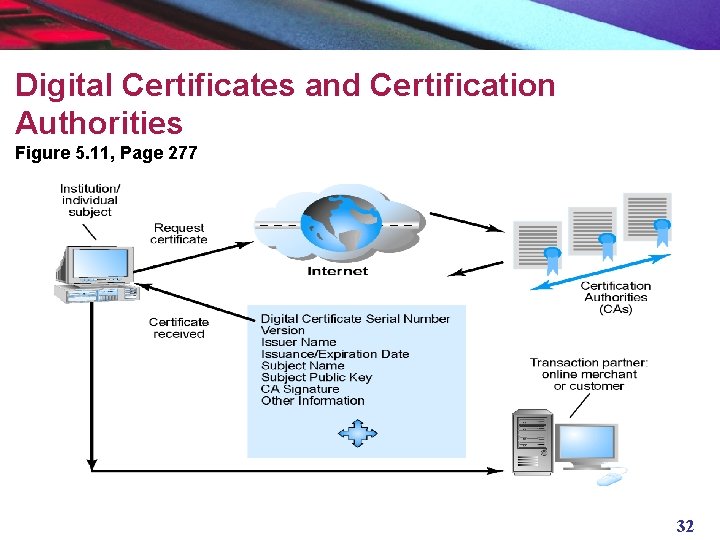 Digital Certificates and Certification Authorities

Figure 5.11, Page 277

Institution/ individual subject

Request certificate

Internet

Certification Authorities (CAs)

Certificate received

Digital Certificate Serial Number
Version
Issuer Name
Issuance/Expiration Date
Subject Name
Subject Public Key
CA Signature
Other Information

Transaction partner: online merchant or customer

32